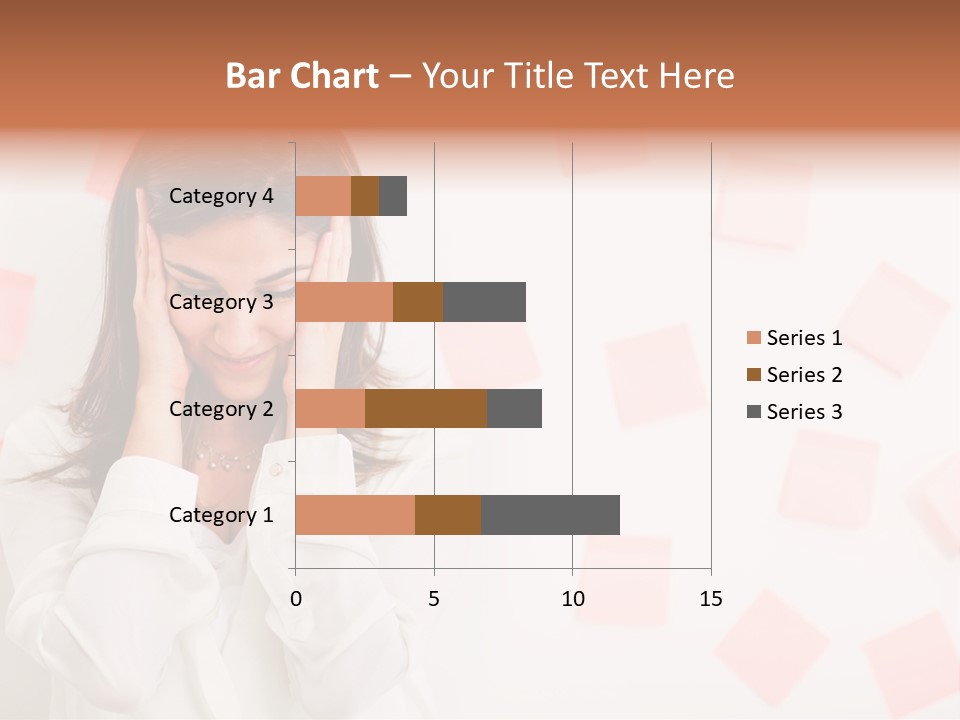 Bar Chart – Your Title Text Here

Category 4
Category 3
Category 2
Category 1

0
5
10
15

Series 1
Series 2
Series 3